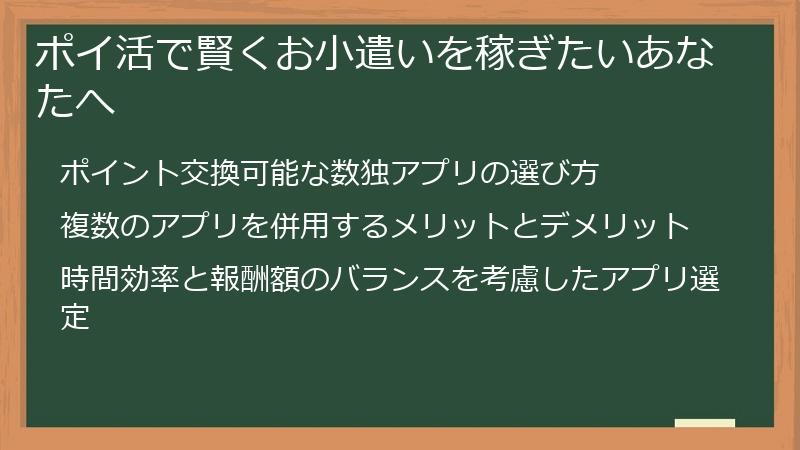 ポイ活で賢くお小遣いを稼ぎたいあなたへ

ポイント交換可能な数独アプリの選び方

複数のアプリを併用するメリットとデメリット

時間効率と報酬額のバランスを考慮したアプリ選定